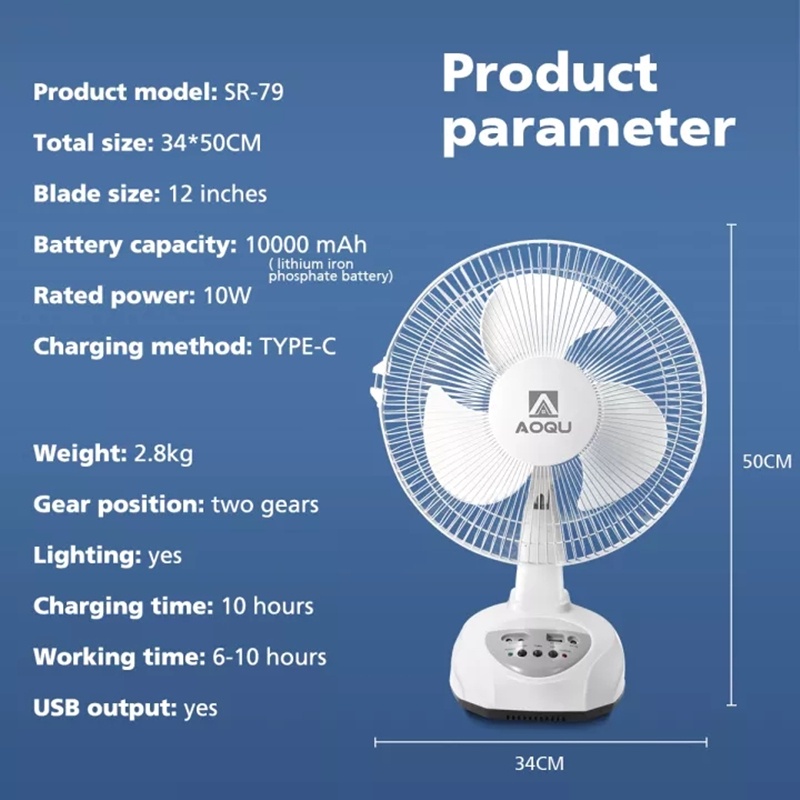 Product parameter

Product model: SR-79

Total size: 34*50CM

Blade size: 12 inches

Battery capacity: 10000 mAh ( lithium iron phosphate battery)

Rated power: 10W

Charging method: TYPE-C

Weight: 2.8kg

Gear position: two gears

Lighting: yes

Charging time: 10 hours

Working time: 6-10 hours

USB output: yes

AOQU

50CM

34CM